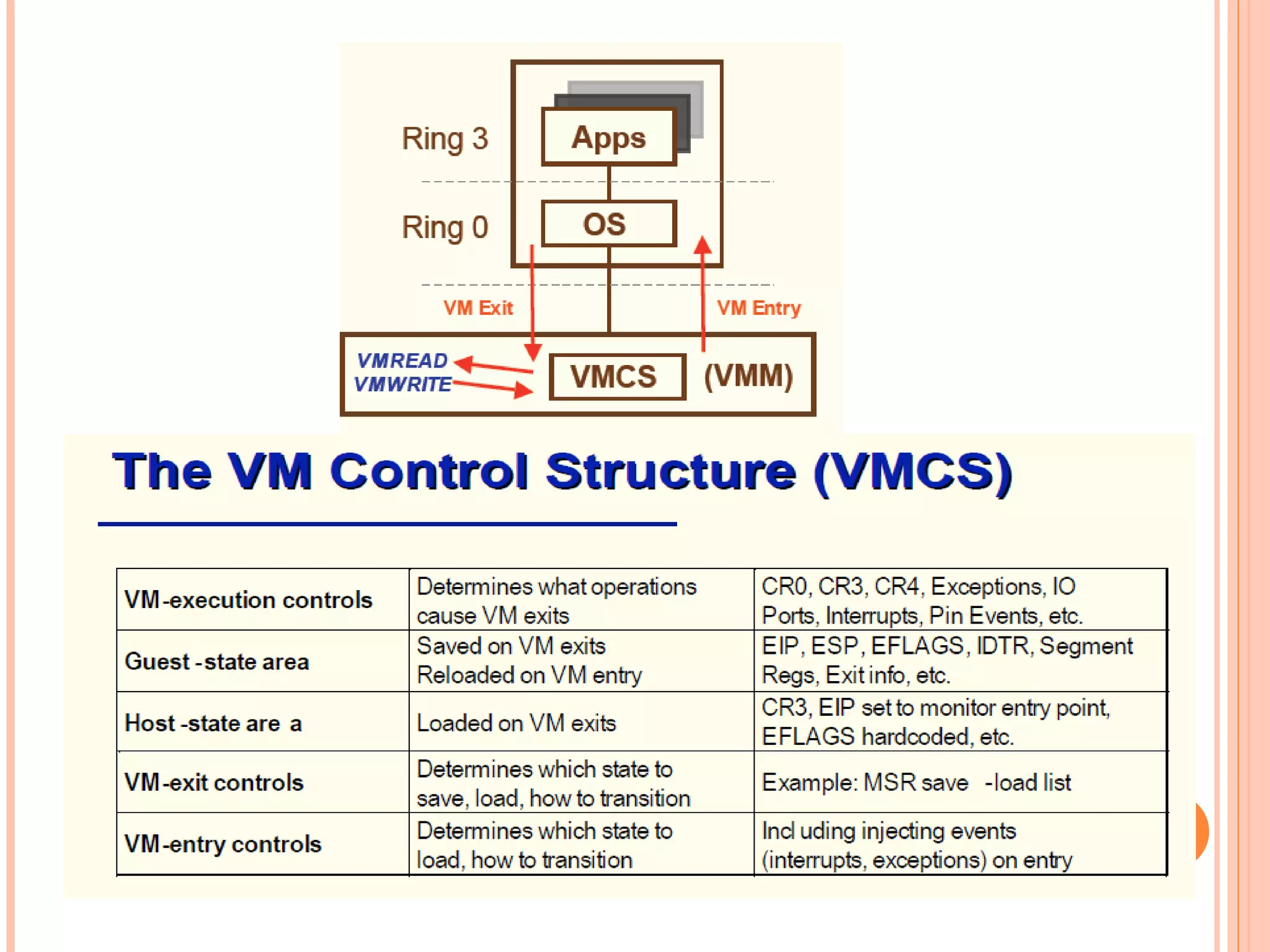 Ring 3

Apps

Ring 0

OS

VM Exit

VM Entry

VMREAD
VMWRITE

VMCS

(VMM)

The VM Control Structure (VMCS)

| VM-execution controls | Determines what operations cause VM exits | CR0, CR3, CR4, Exceptions, IO Ports, Interrupts, Pin Events, etc. |
|---|---|---|
| Guest -state area | Saved on VM exits Reloaded on VM entry | EIP, ESP, EFLAGS, IDTR, Segment Regs, Exit info, etc. |
| Host -state are a | Loaded on VM exits | CR3, EIP set to monitor entry point, EFLAGS hardcoded, etc. |
| VM-exit controls | Determines which state to save, load, how to transition | Example: MSR save -load list |
| VM-entry controls | Determines which state to load, how to transition | Incl uding injecting events (interrupts, exceptions) on entry |